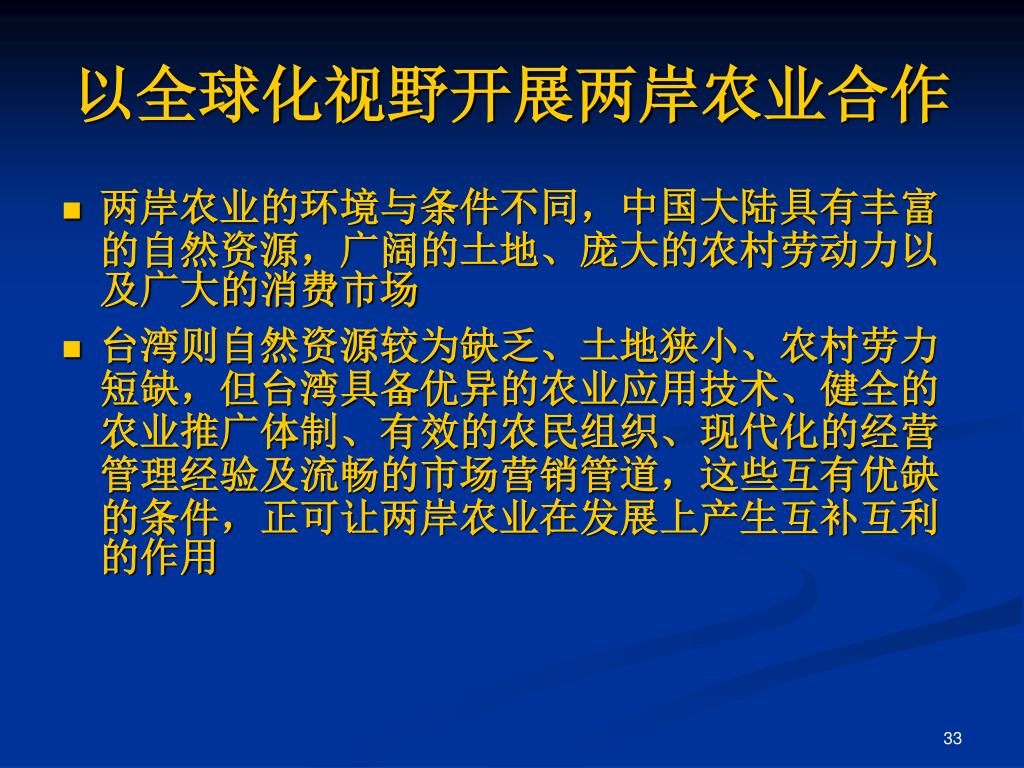 以全球化视野开展两岸农业合作

■ 两岸农业的环境与条件不同，中国大陆具有丰富的自然资源，广阔的土地、庞大的农村劳动力以及广大的消费市场

■ 台湾则自然资源较为缺乏、土地狭小、农村劳力短缺，但台湾具备优异的农业应用技术、健全的农业推广体制、有效的农民组织、现代化的经营管理经验及流畅的市场营销管道，这些互有优缺的条件，正可让两岸农业在发展上产生互补互利的作用

33